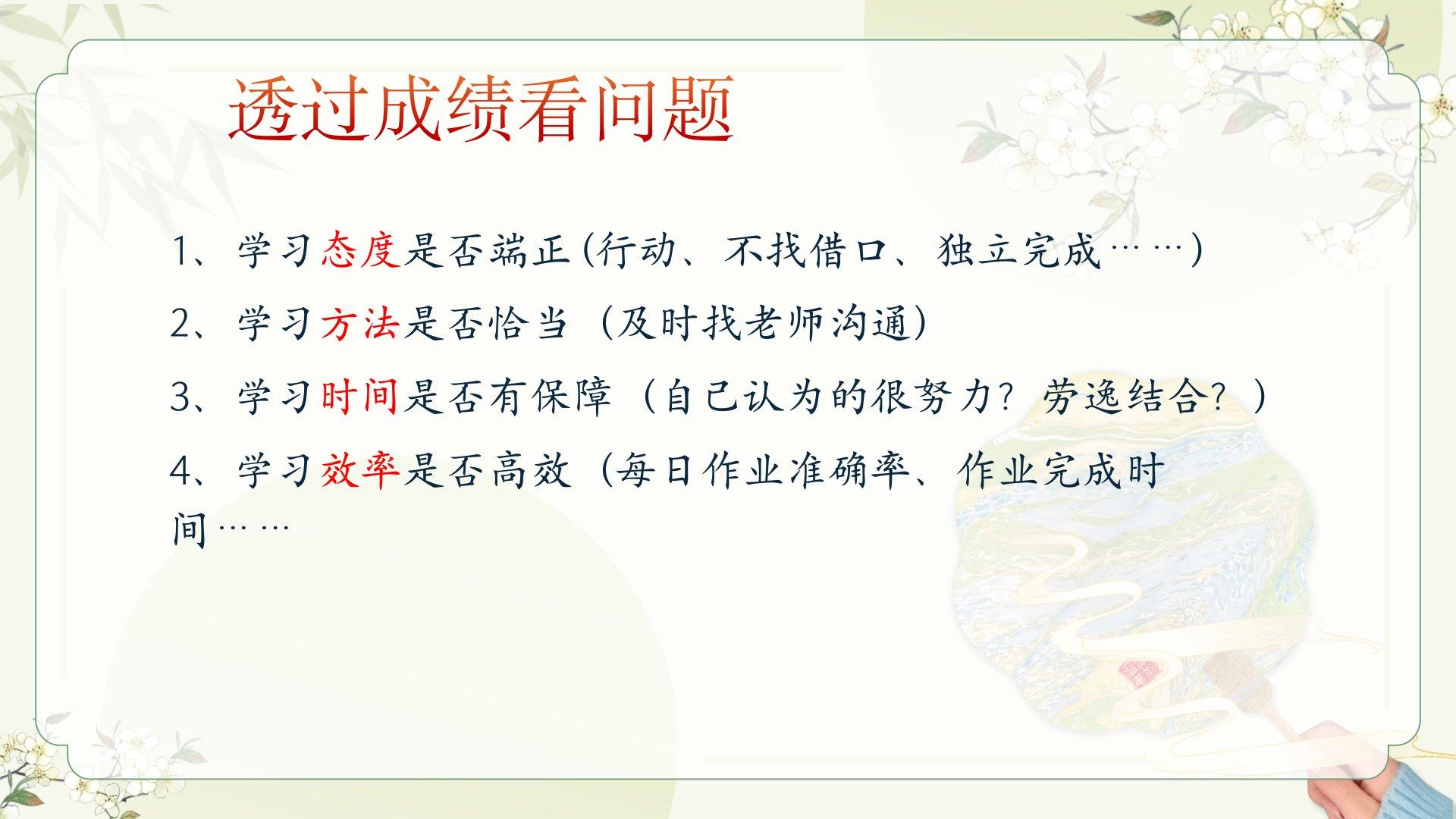 透过成绩看问题

1、学习态度是否端正(行动、不找借口、独立完成……)

2、学习方法是否恰当（及时找老师沟通)

3、学习时间是否有保障（自己认为的很努力？劳逸结合？）

4、学习效率是否高效（每日作业准确率、作业完成时间……